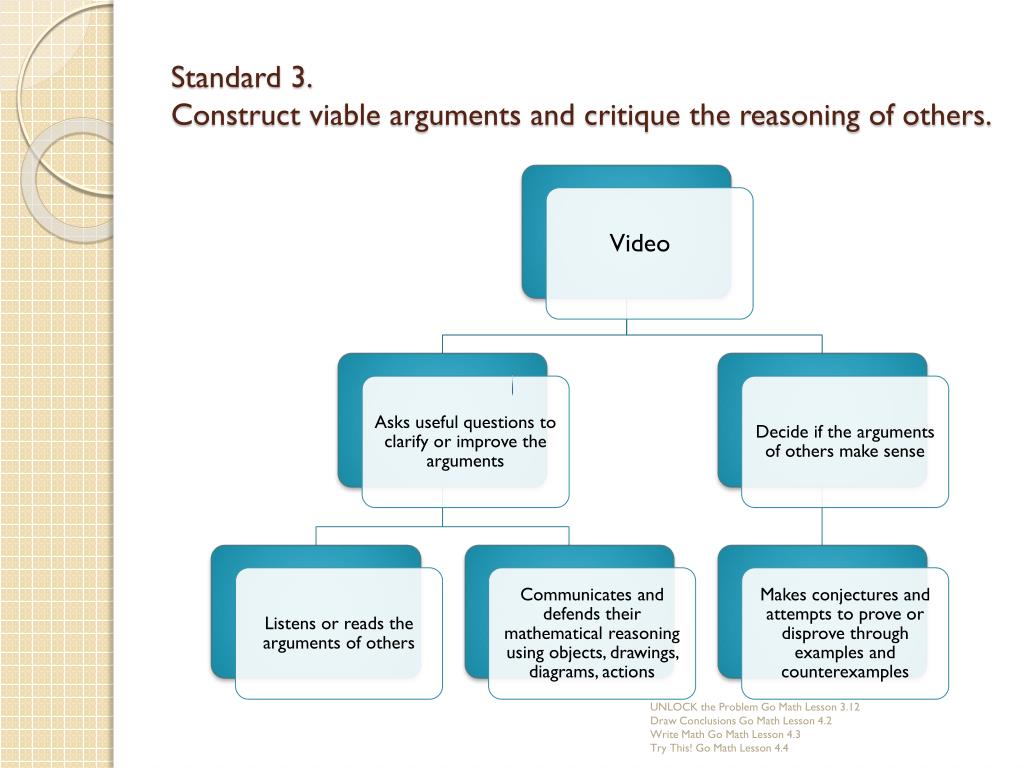 Standard 3.
Construct viable arguments and critique the reasoning of others.

Video

Asks useful questions to clarify or improve the arguments

Decide if the arguments of others make sense

Listens or reads the arguments of others

Communicates and defends their mathematical reasoning using objects, drawings, diagrams, actions

Makes conjectures and attempts to prove or disprove through examples and counterexamples

UNLOCK the Problem Go Math Lesson 3.12
Draw Conclusions Go Math Lesson 4.2
Write Math Go Math Lesson 4.3
Try This! Go Math Lesson 4.4